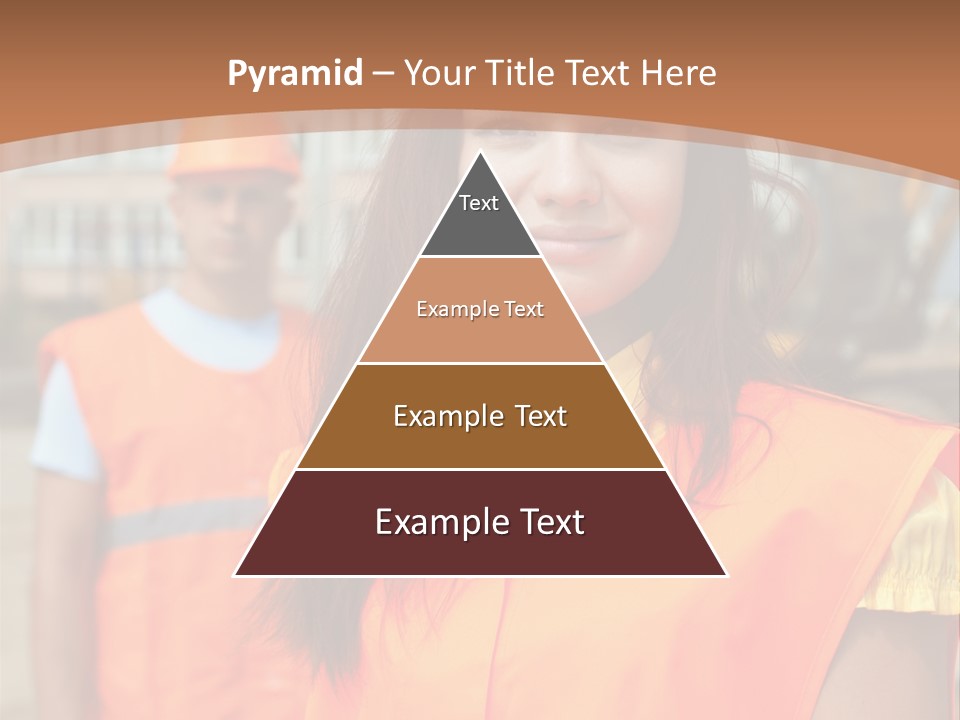 Pyramid – Your Title Text Here

Text

Example Text

Example Text

Example Text